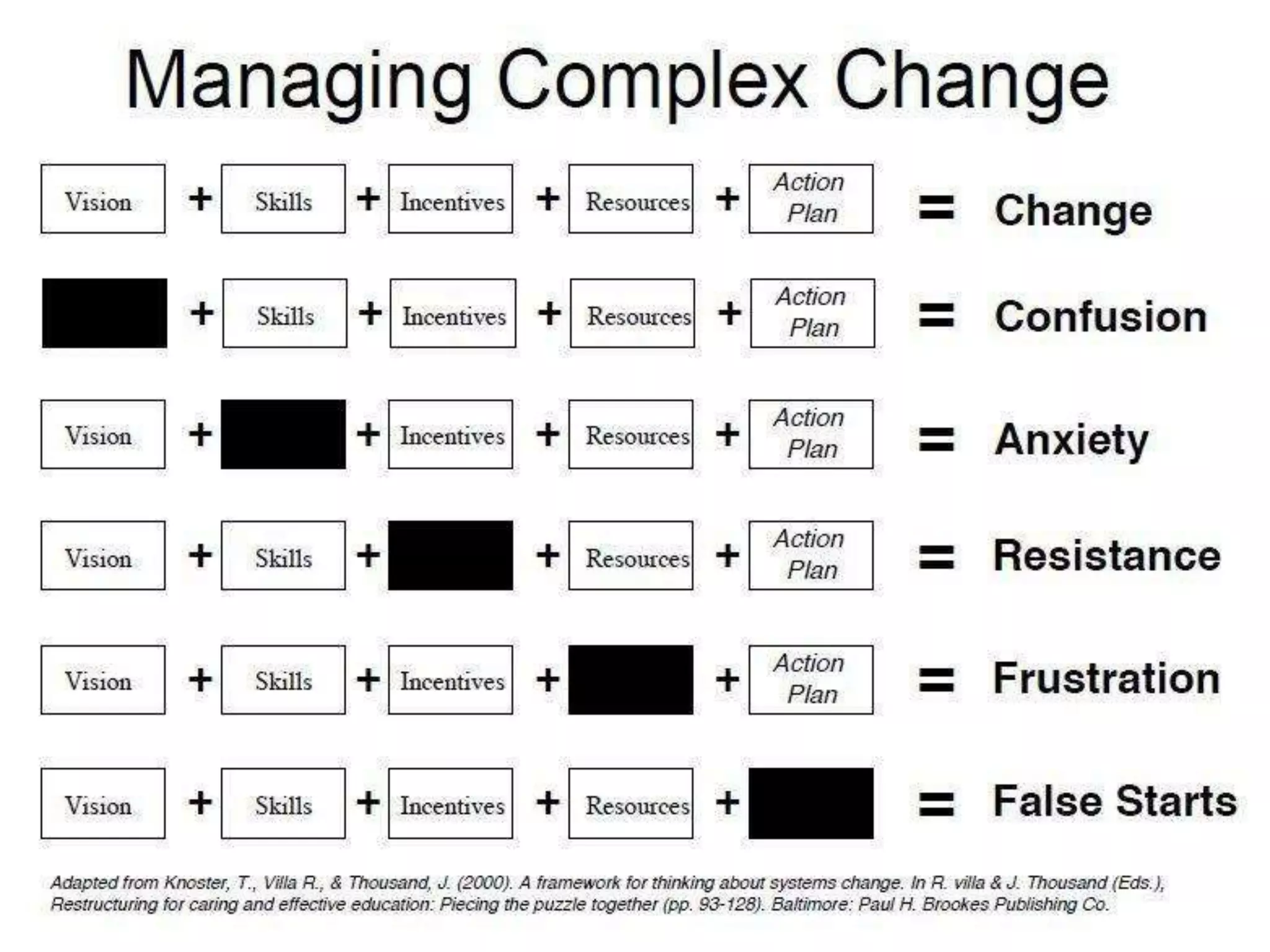 Managing Complex Change

Vision + Skills + Incentives + Resources + Action Plan = Change

+ Skills + Incentives + Resources + Action Plan = Confusion

Vision + + Incentives + Resources + Action Plan = Anxiety

Vision + Skills + + Resources + Action Plan = Resistance

Vision + Skills + Incentives + + Action Plan = Frustration

Vision + Skills + Incentives + Resources + = False Starts

Adapted from Knoster, T., Villa R., & Thousand, J. (2000). A framework for thinking about systems change. In R. villa & J. Thousand (Eds.), Restructuring for caring and effective education: Piecing the puzzle together (pp. 93-128). Baltimore: Paul H. Brookes Publishing Co.